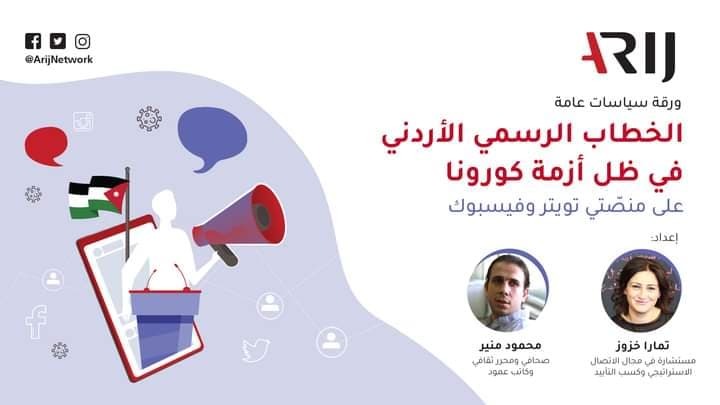 @ArijNetwork

ARIJ

ورقة سياسات عامة

الخطاب الرسمي الأردني في ظل أزمة كورونا

على منصّتي تويتر وفيسبوك

إعداد:

تمارا خزوز
مستشارة في مجال الاتصال الاستراتيجي وكسب التأييد

محمود منير
صحافي ومحرر ثقافي وكاتب عمود